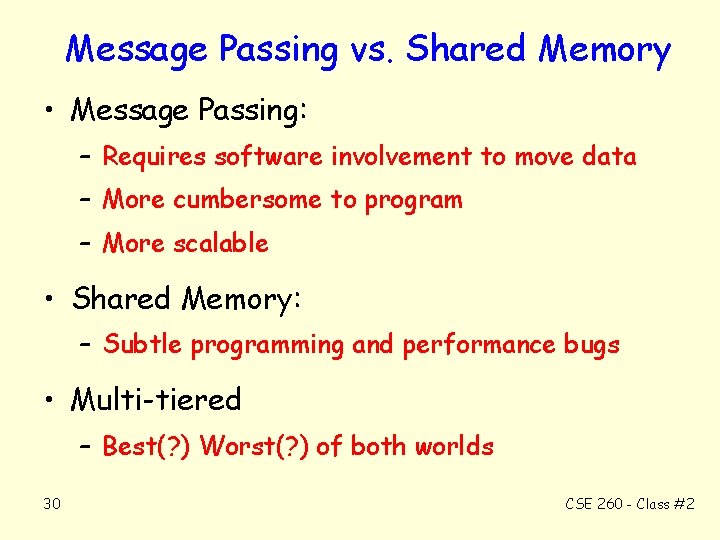 Message Passing vs. Shared Memory

• Message Passing:
– Requires software involvement to move data
– More cumbersome to program
– More scalable

• Shared Memory:
– Subtle programming and performance bugs

• Multi-tiered
– Best(?) Worst(?) of both worlds

30

CSE 260 - Class #2